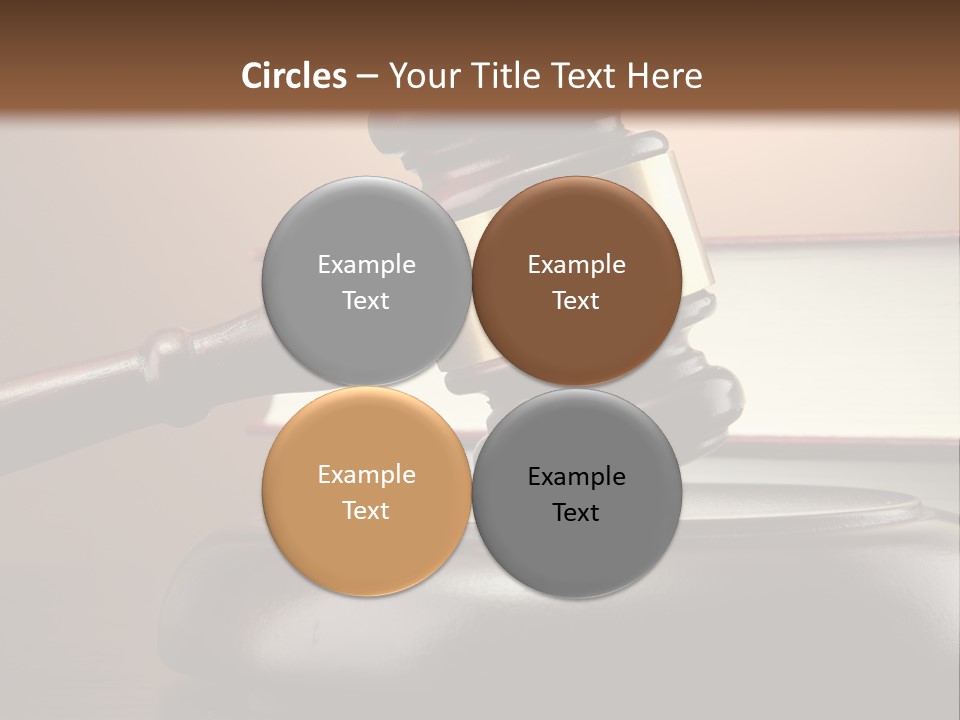 Circles – Your Title Text Here

Example Text

Example Text

Example Text

Example Text